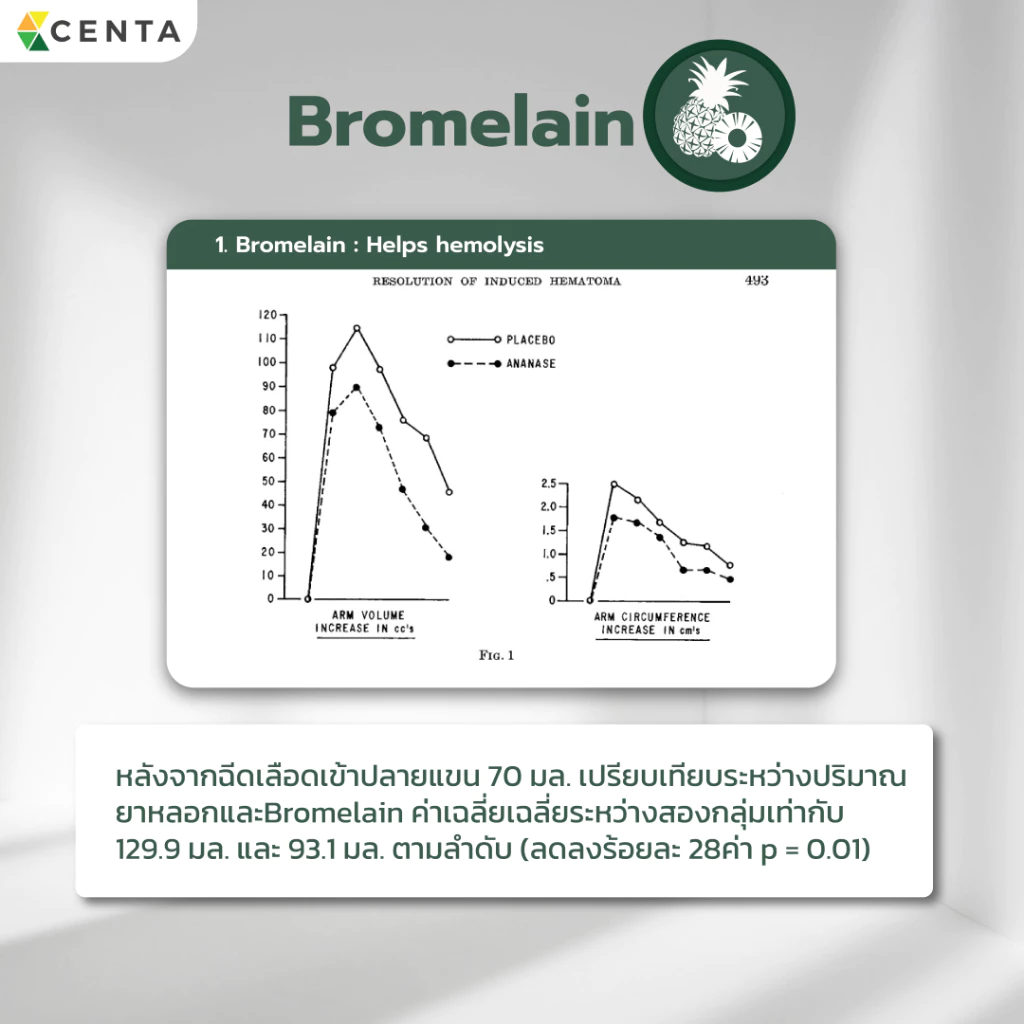 CENTA

Bromelain

1. Bromelain : Helps hemolysis

RESOLUTION OF INDUCED HEMATOMA 493

120
110
100
90
80
70
60
50
40
30
20
10
0

PLACEBO
ANANASE

ARM VOLUME INCREASE IN cc's

2.5
2.0
1.5
1.0
.5
0

ARM CIRCUMFERENCE INCREASE IN cm's

FIG. 1

หลังจากฉีดเลือดเข้าปลายแขน 70 มล. เปรียบเทียบระหว่างปริมาณยาหลอกและBromelain ค่าเฉลี่ยเฉลี่ยระหว่างสองกลุ่มเท่ากับ 129.9 มล. และ 93.1 มล. ตามลำดับ (ลดลงร้อยละ 28ค่า p = 0.01)